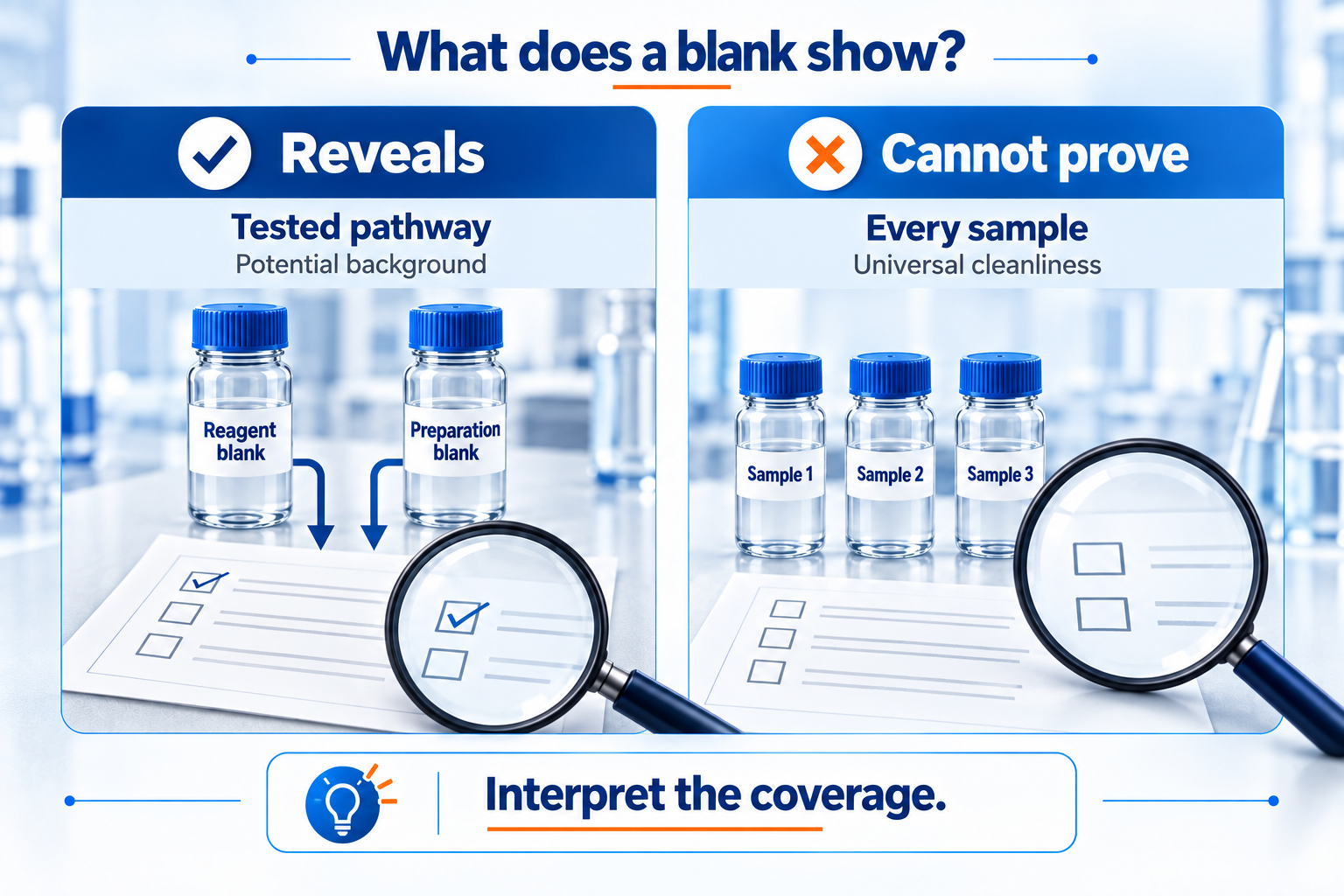 What does a blank show?

Reveals

Tested pathway
Potential background

Reagent blank

Preparation blank

Cannot prove

Every sample
Universal cleanliness

Sample 1

Sample 2

Sample 3

Interpret the coverage.